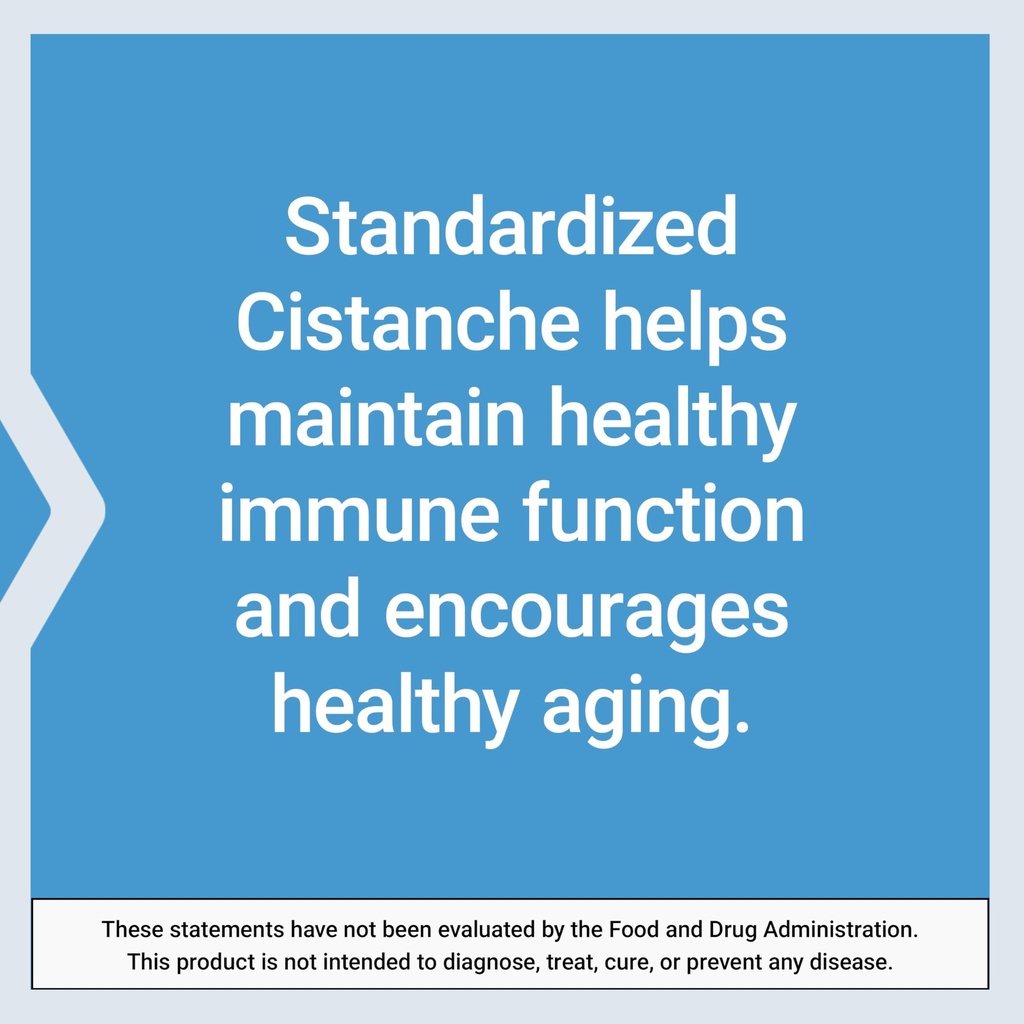 Standardized Cistanche helps maintain healthy immune function and encourages healthy aging.

These statements have not been evaluated by the Food and Drug Administration. This product is not intended to diagnose, treat, cure, or prevent any disease.